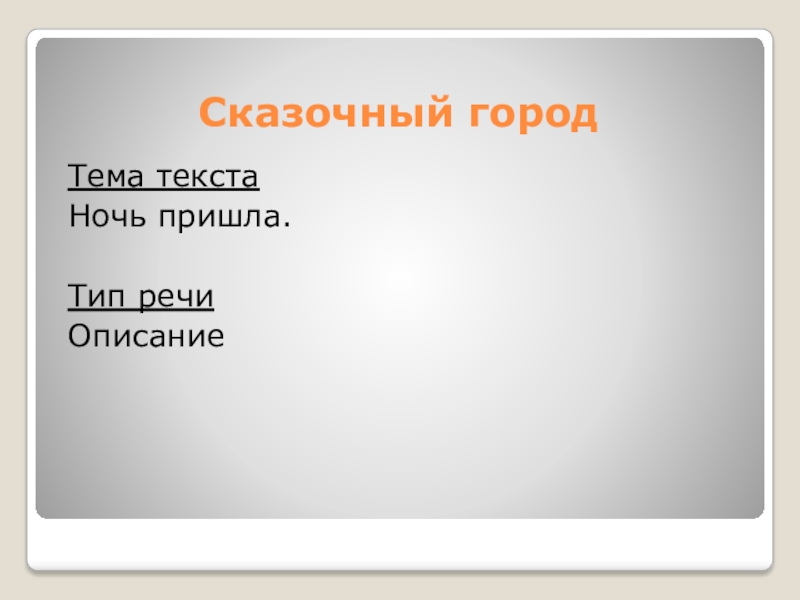 Сказочный город

Тема текста
Ночь пришла.

Тип речи
Описание